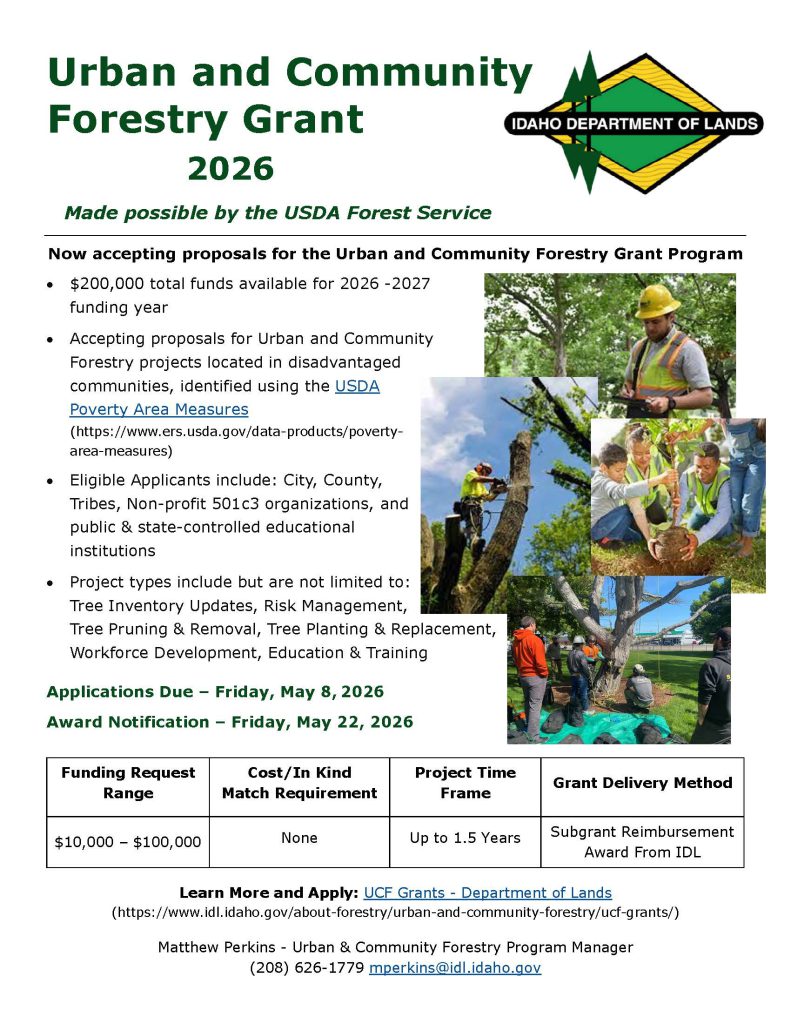 Urban and Community Forestry Grant
2026

IDAHO DEPARTMENT OF LANDS

Made possible by the USDA Forest Service

Now accepting proposals for the Urban and Community Forestry Grant Program

• $200,000 total funds available for 2026 -2027 funding year

• Accepting proposals for Urban and Community Forestry projects located in disadvantaged communities, identified using the USDA Poverty Area Measures (https://www.ers.usda.gov/data-products/poverty-area-measures)

• Eligible Applicants include: City, County, Tribes, Non-profit 501c3 organizations, and public & state-controlled educational institutions

• Project types include but are not limited to: Tree Inventory Updates, Risk Management, Tree Pruning & Removal, Tree Planting & Replacement, Workforce Development, Education & Training

Applications Due – Friday, May 8, 2026

Award Notification – Friday, May 22, 2026

| Funding Request Range | Cost/In Kind Match Requirement | Project Time Frame | Grant Delivery Method |
|---|---|---|---|
| $10,000 – $100,000 | None | Up to 1.5 Years | Subgrant Reimbursement Award From IDL |

Learn More and Apply: UCF Grants - Department of Lands
(https://www.idl.idaho.gov/about-forestry/urban-and-community-forestry/ucf-grants/)

Matthew Perkins - Urban & Community Forestry Program Manager
(208) 626-1779 mperkins@idl.idaho.gov